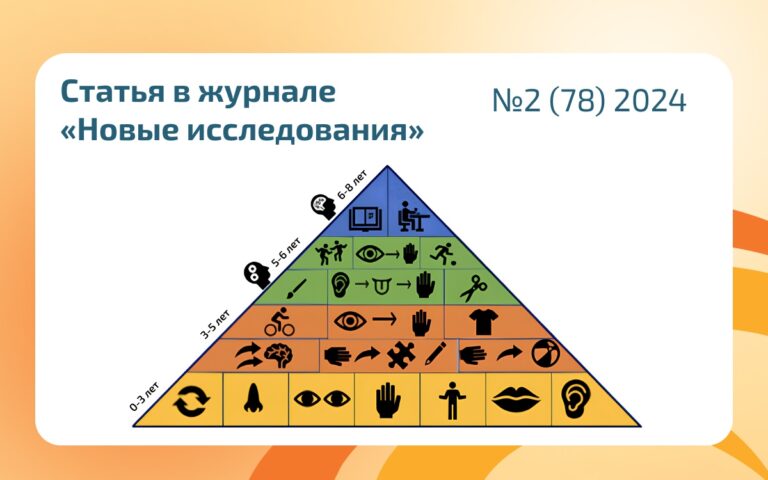 Статья в журнале «Новые исследования»

№2 (78) 2024

6-8 лет

5-6 лет

3-5 лет

0-3 лет